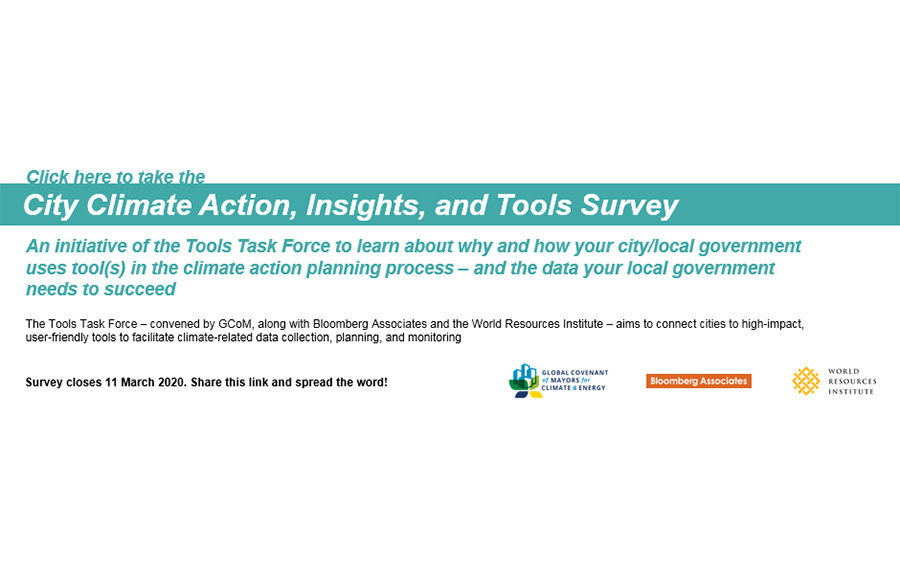 Click here to take the
City Climate Action, Insights, and Tools Survey

An initiative of the Tools Task Force to learn about why and how your city/local government uses tool(s) in the climate action planning process – and the data your local government needs to succeed

The Tools Task Force – convened by GCoM, along with Bloomberg Associates and the World Resources Institute – aims to connect cities to high-impact, user-friendly tools to facilitate climate-related data collection, planning, and monitoring

Survey closes 11 March 2020. Share this link and spread the word!

GLOBAL COVENANT of MAYORS for CLIMATE & ENERGY

Bloomberg Associates

WORLD RESOURCES INSTITUTE